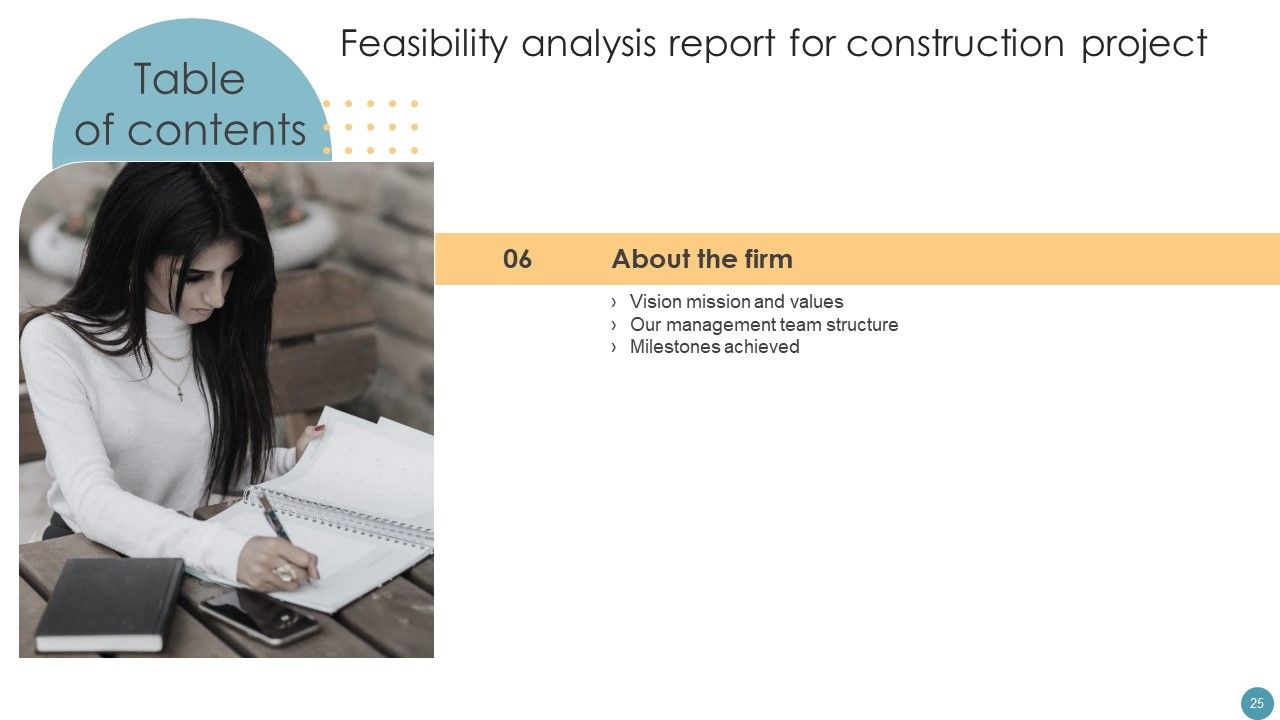 Table of contents

Feasibility analysis report for construction project

06 About the firm

› Vision mission and values
› Our management team structure
› Milestones achieved

25